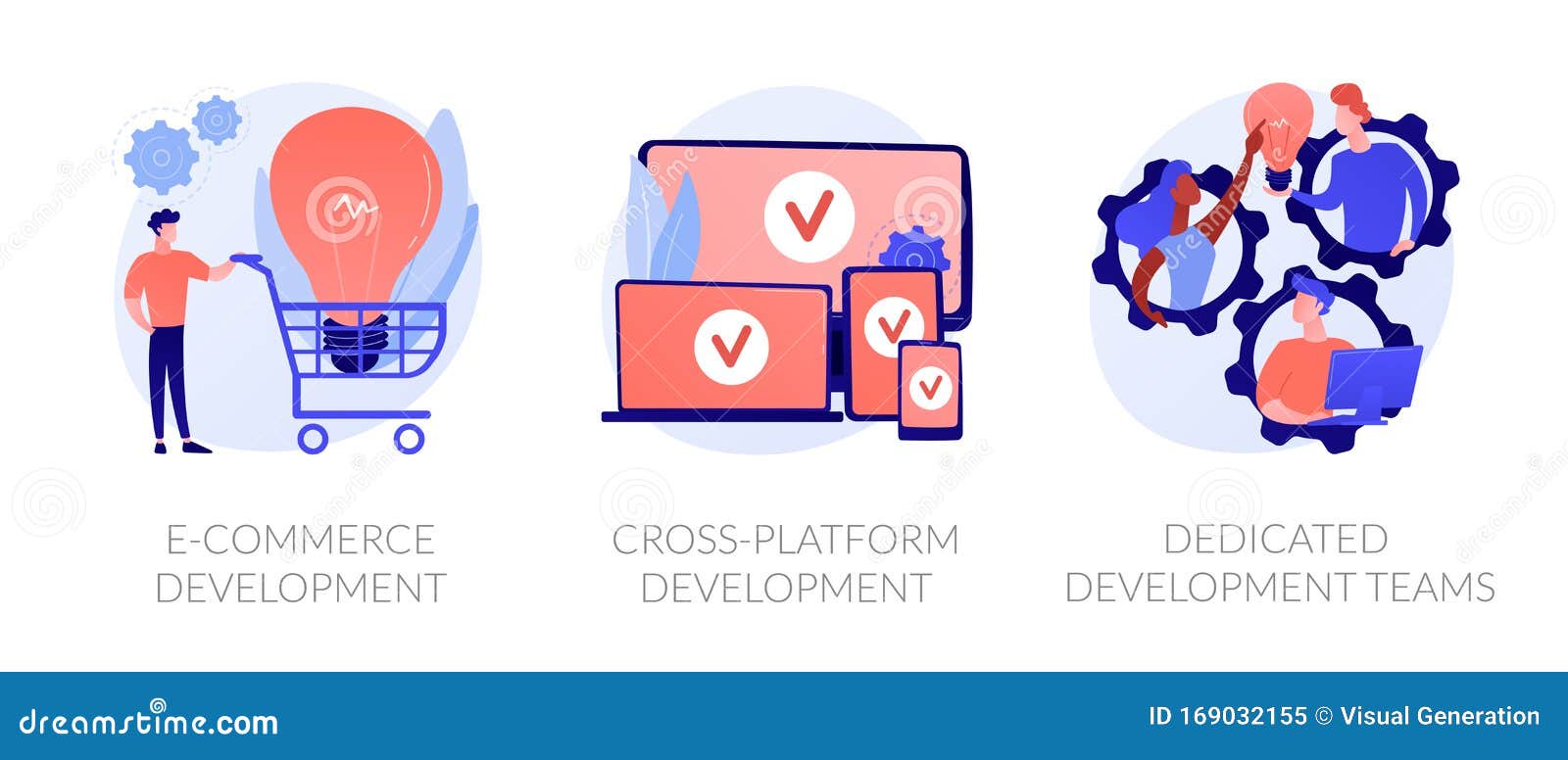 E-COMMERCE DEVELOPMENT

CROSS-PLATFORM DEVELOPMENT

DEDICATED DEVELOPMENT TEAMS

dreamstime.com

ID 169032155 © Visual Generation